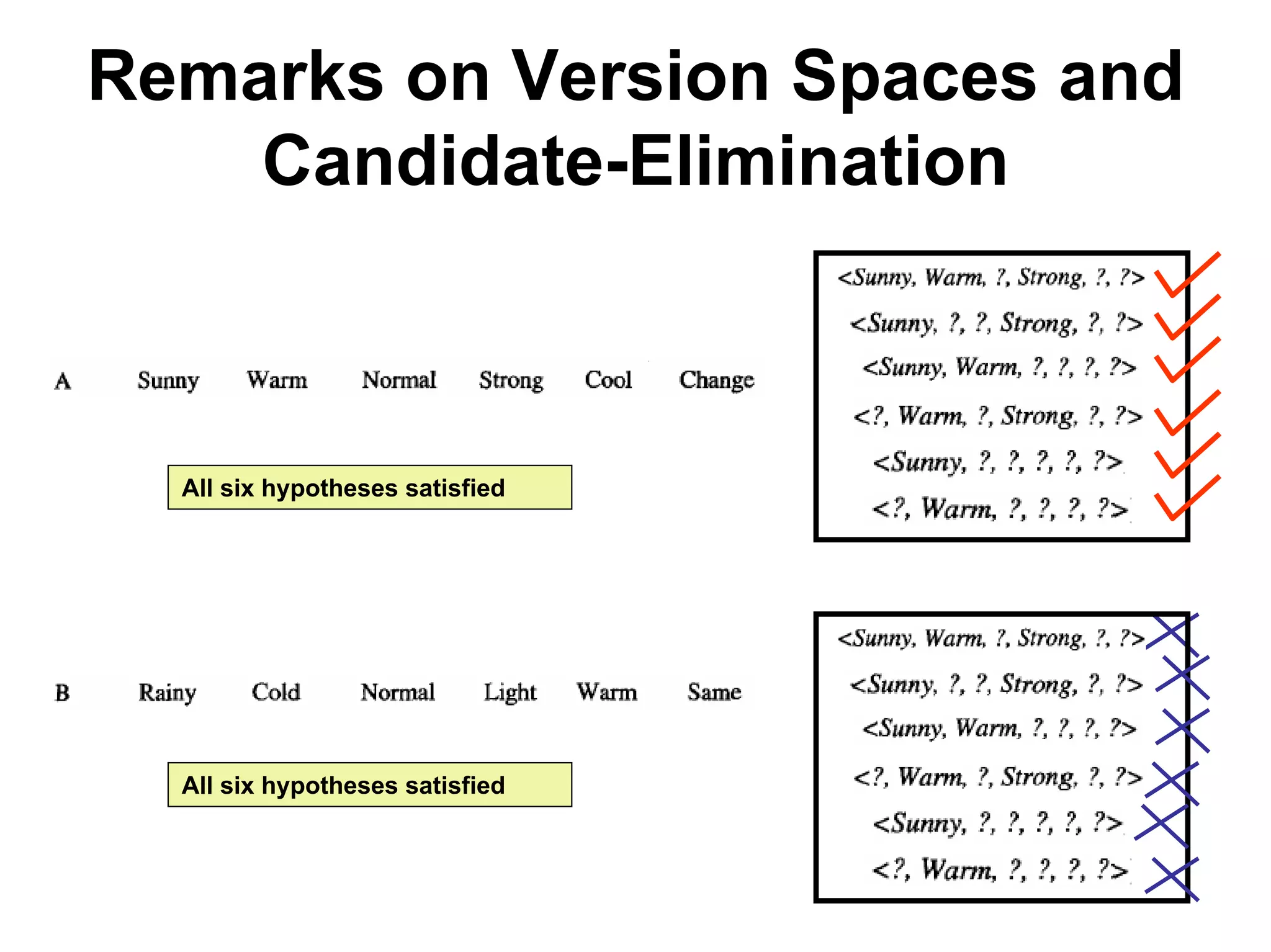 Remarks on Version Spaces and Candidate-Elimination

A Sunny Warm Normal Strong Cool Change

All six hypotheses satisfied

<Sunny, Warm, ?, Strong, ?, ?>
<Sunny, ?, ?, Strong, ?, ?>
<Sunny, Warm, ?, ?, ?, ?>
<?, Warm, ?, Strong, ?, ?>
<Sunny, ?, ?, ?, ?, ?>
<?, Warm, ?, ?, ?, ?>

B Rainy Cold Normal Light Warm Same

All six hypotheses satisfied

<Sunny, Warm, ?, Strong, ?, ?>
<Sunny, ?, ?, Strong, ?, ?>
<Sunny, Warm, ?, ?, ?, ?>
<?, Warm, ?, Strong, ?, ?>
<Sunny, ?, ?, ?, ?, ?>
<?, Warm, ?, ?, ?, ?>